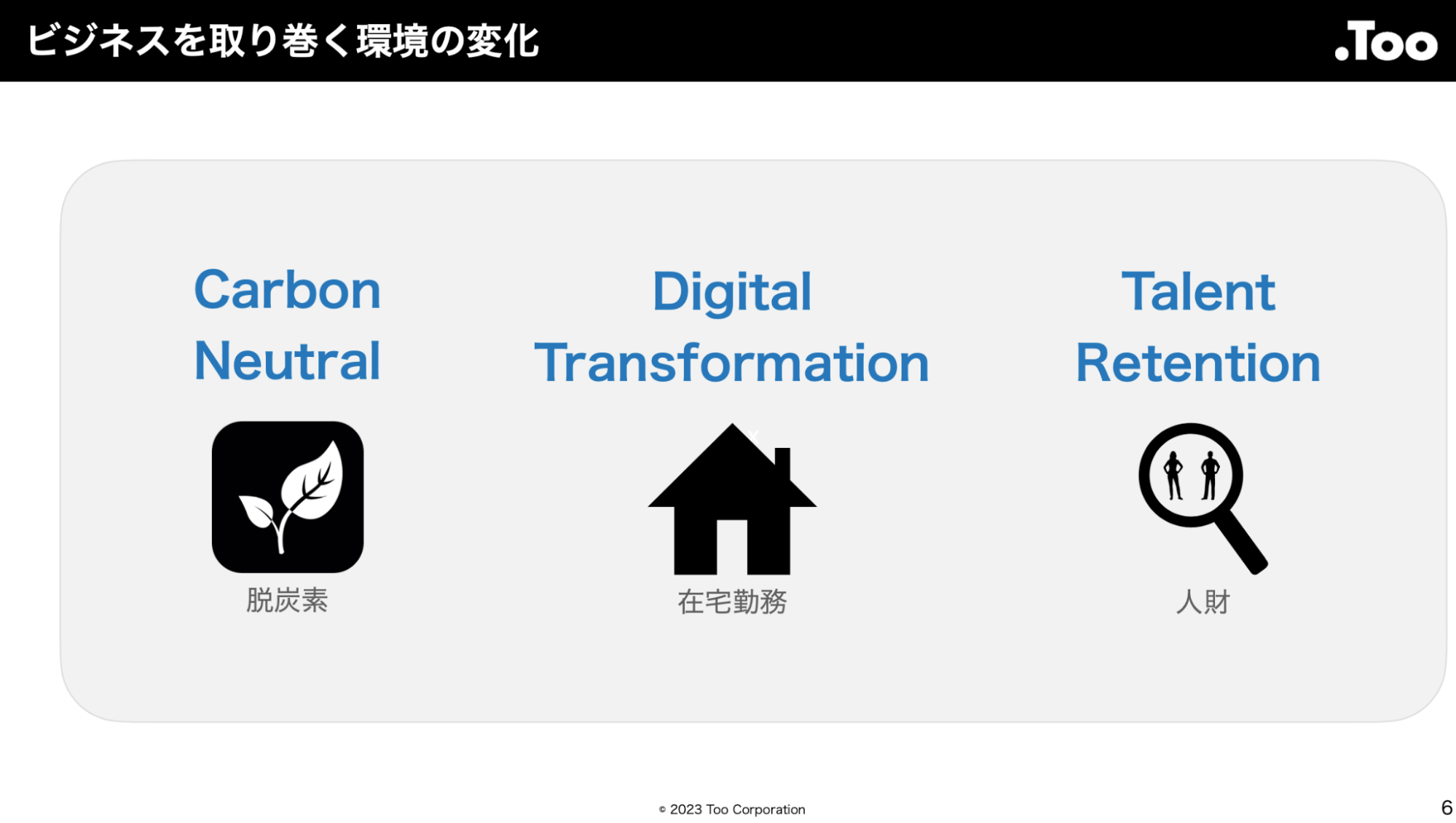 ビジネスを取り巻く環境の変化

.Too

Carbon Neutral

脱炭素

Digital Transformation

在宅勤務

Talent Retention

人財

© 2023 Too Corporation

6